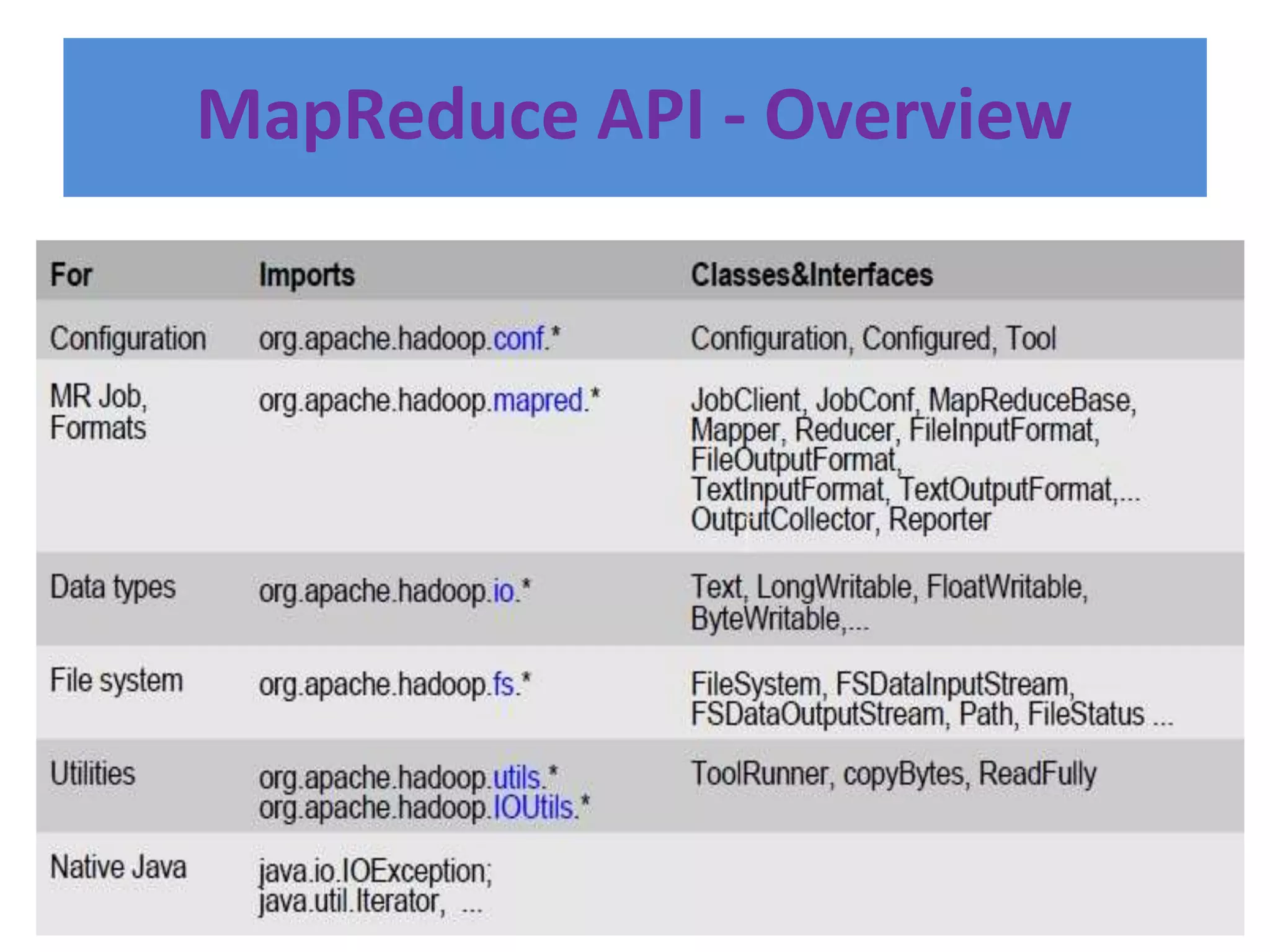 MapReduce API - Overview

| For | Imports | Classes&Interfaces |
|---|---|---|
| Configuration | org.apache.hadoop.conf.* | Configuration, Configured, Tool |
| MR Job, Formats | org.apache.hadoop.mapred.* | JobClient, JobConf, MapReduceBase, Mapper, Reducer, FileInputFormat, FileOutputFormat, TextInputFormat, TextOutputFormat,... OutputCollector, Reporter |
| Data types | org.apache.hadoop.io.* | Text, LongWritable, FloatWritable, ByteWritable,... |
| File system | org.apache.hadoop.fs.* | FileSystem, FSDataInputStream, FSDataOutputStream, Path, FileStatus ... |
| Utilities | org.apache.hadoop.utils.* org.apache.hadoop.IOUtils.* | ToolRunner, copyBytes, ReadFully |
| Native Java | java.io.IOException; java.util.Iterator, ... | |